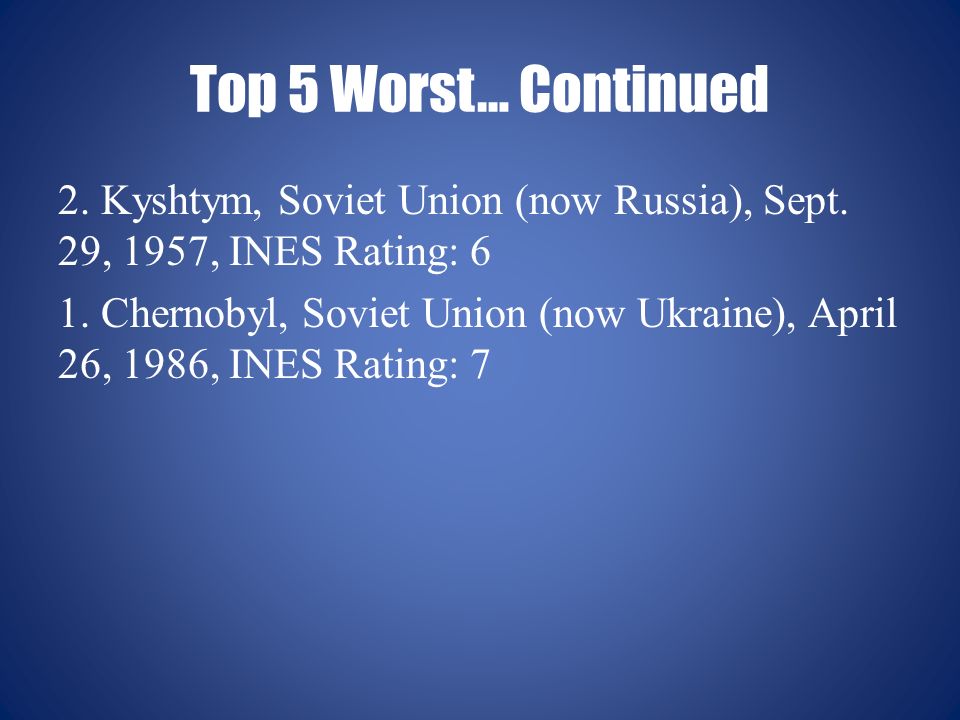 Top 5 Worst… Continued

2. Kyshtym, Soviet Union (now Russia), Sept. 29, 1957, INES Rating: 6

1. Chernobyl, Soviet Union (now Ukraine), April 26, 1986, INES Rating: 7